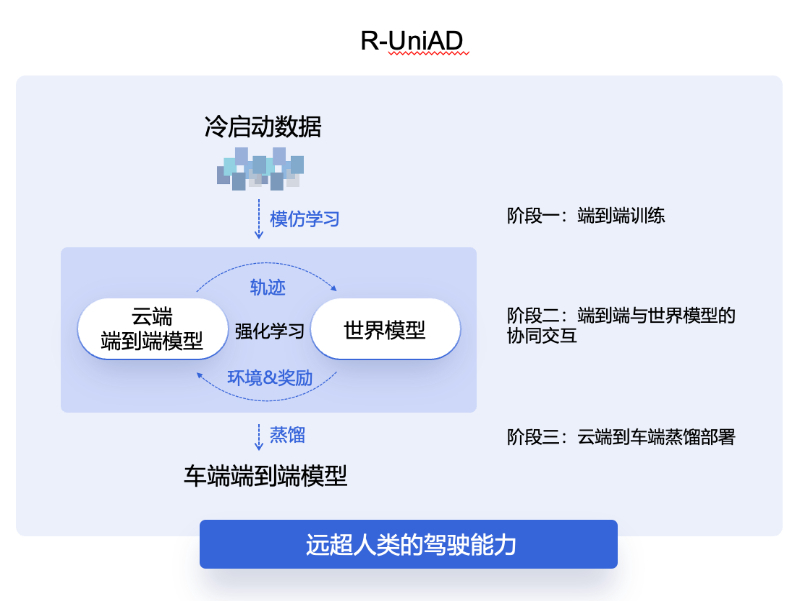 R-UniAD

冷启动数据

模仿学习

轨迹

云端
端到端模型

强化学习

世界模型

环境&奖励

蒸馏

车端端到端模型

阶段一：端到端训练

阶段二：端到端与世界模型的协同交互

阶段三：云端到车端蒸馏部署

远超人类的驾驶能力